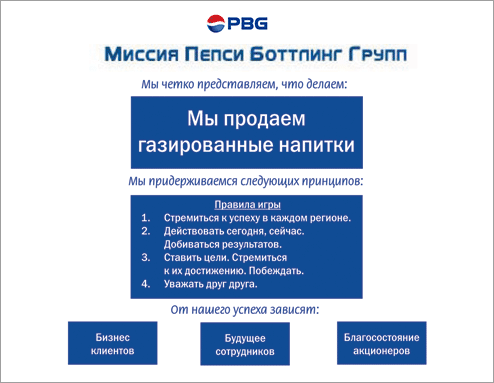 PBG

Миссия Пепси Боттлинг Групп

Мы четко представляем, что делаем:

Мы продаем газированные напитки

Мы придерживаемся следующих принципов:

Правила игры
1. Стремиться к успеху в каждом регионе.
2. Действовать сегодня, сейчас. Добиваться результатов.
3. Ставить цели. Стремиться к их достижению. Побеждать.
4. Уважать друг друга.

От нашего успеха зависят:

Бизнес клиентов

Будущее сотрудников

Благосостояние акционеров